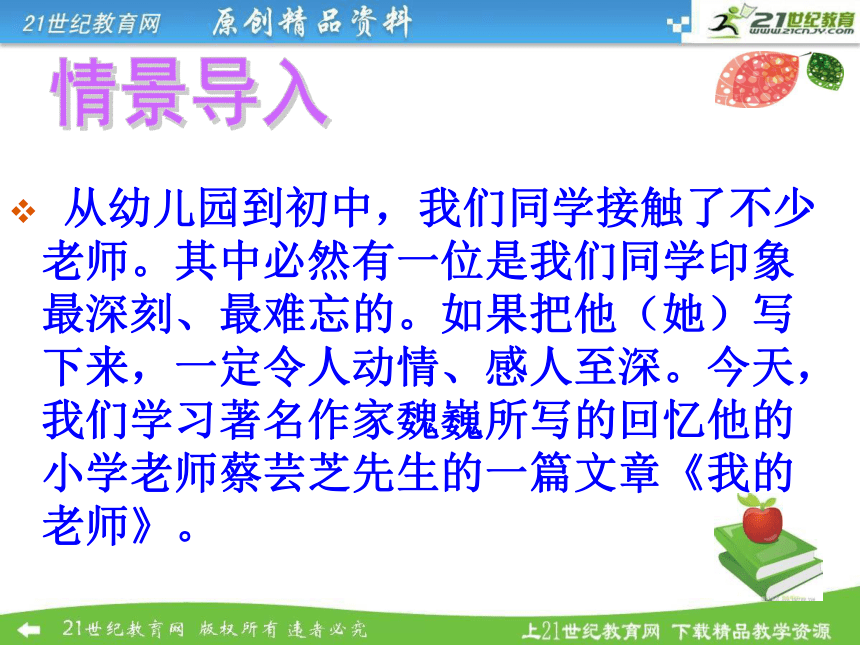 21世纪教育网 原创精品资料

21世纪教育
www.21cnjy.com

情景导入

❖ 从幼儿园到初中，我们同学接触了不少老师。其中必然有一位是我们同学印象最深刻、最难忘的。如果把他（她）写下来，一定令人动情、感人至深。今天，我们学习著名作家魏巍所写的回忆他的小学老师蔡芸芝先生的一篇文章《我的老师》。

21世纪教育网 版权所有 违者必究

上21世纪教育网 下载精品教学资源